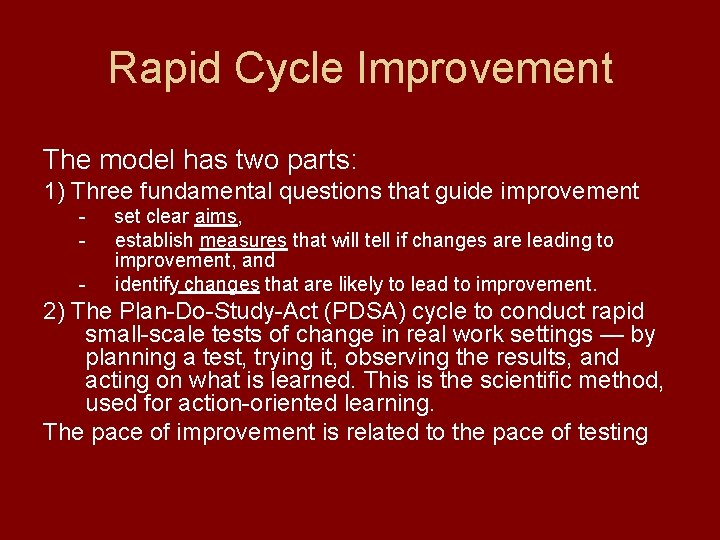 Rapid Cycle Improvement

The model has two parts:

1) Three fundamental questions that guide improvement

- set clear aims,
- establish measures that will tell if changes are leading to improvement, and
- identify changes that are likely to lead to improvement.

2) The Plan-Do-Study-Act (PDSA) cycle to conduct rapid small-scale tests of change in real work settings — by planning a test, trying it, observing the results, and acting on what is learned. This is the scientific method, used for action-oriented learning.

The pace of improvement is related to the pace of testing